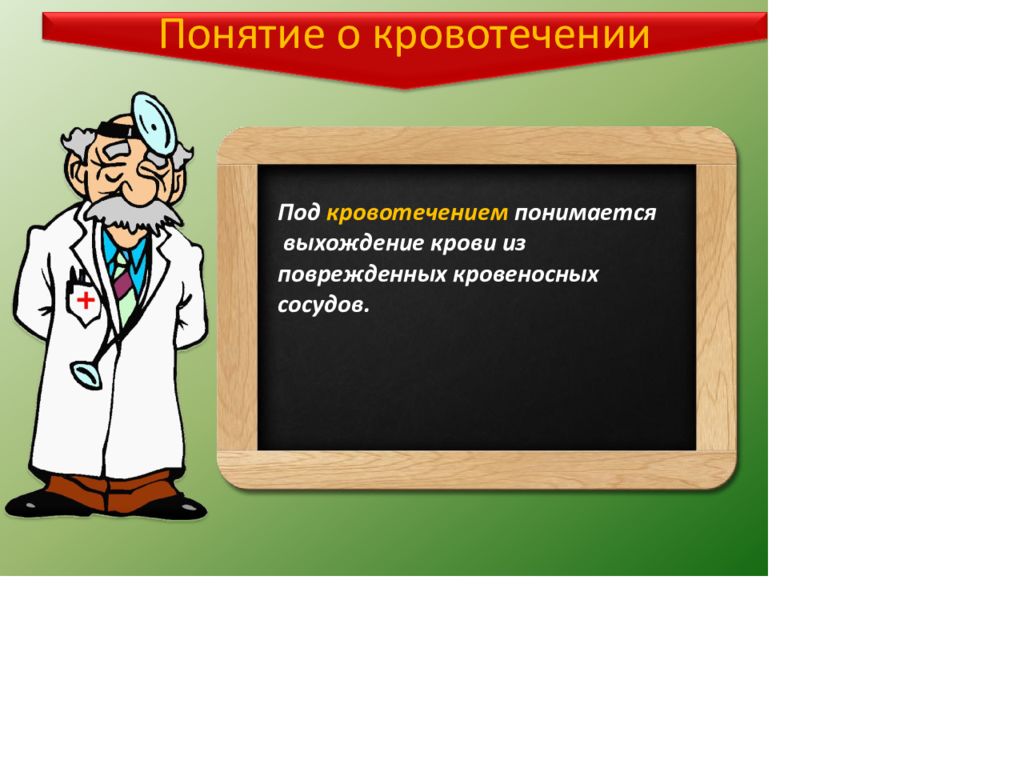 Понятие о кровотечении

Под кровотечением понимается выхождение крови из поврежденных кровеносных сосудов.